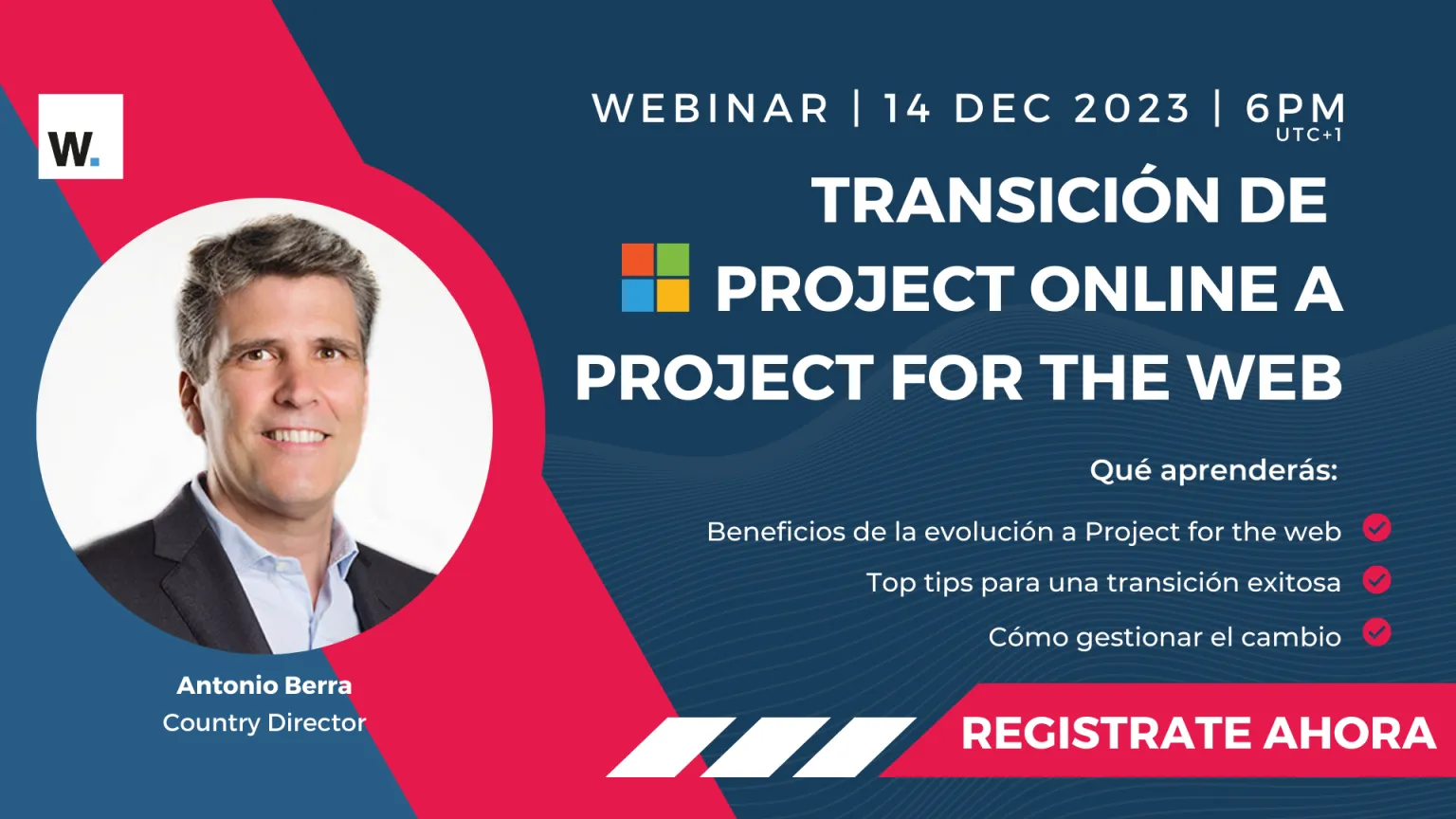 W.

WEBINAR | 14 DEC 2023 | 6PM
UTC+1

TRANSICIÓN DE PROJECT ONLINE A PROJECT FOR THE WEB

Qué aprenderás:

Beneficios de la evolución a Project for the web
Top tips para una transición exitosa
Cómo gestionar el cambio

Antonio Berra
Country Director

REGISTRATE AHORA